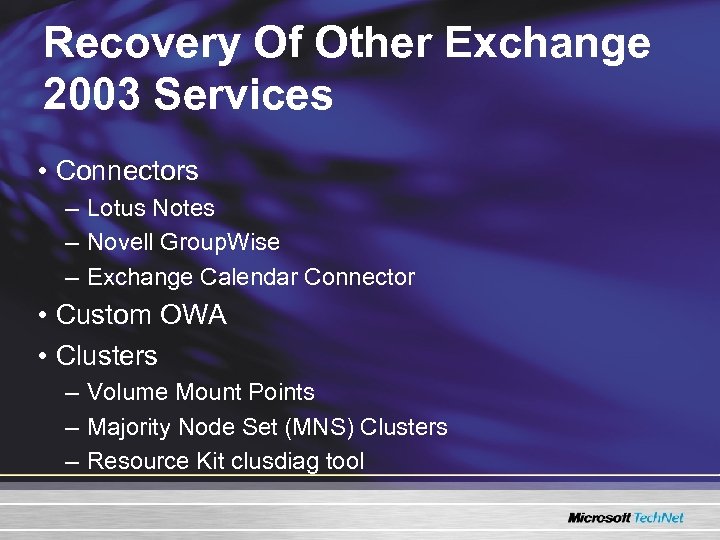 Recovery Of Other Exchange 2003 Services

• Connectors
– Lotus Notes
– Novell GroupWise
– Exchange Calendar Connector
• Custom OWA
• Clusters
– Volume Mount Points
– Majority Node Set (MNS) Clusters
– Resource Kit clusdiag tool

Microsoft TechNet